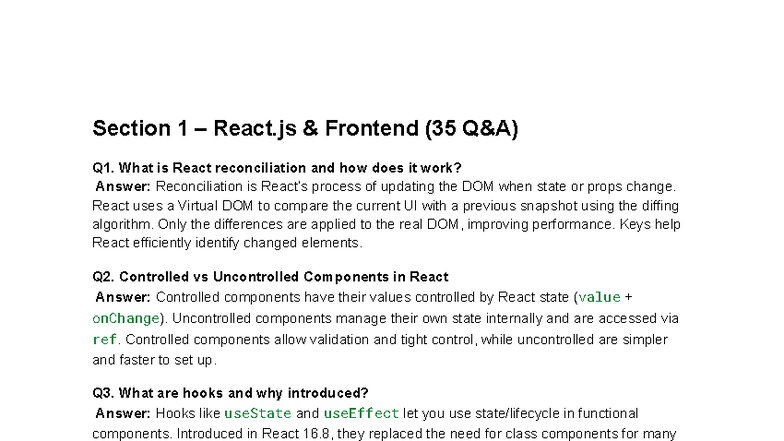 Section 1 – React.js & Frontend (35 Q&A)

Q1. What is React reconciliation and how does it work?
Answer: Reconciliation is React's process of updating the DOM when state or props change. React uses a Virtual DOM to compare the current UI with a previous snapshot using the diffing algorithm. Only the differences are applied to the real DOM, improving performance. Keys help React efficiently identify changed elements.

Q2. Controlled vs Uncontrolled Components in React
Answer: Controlled components have their values controlled by React state (value + onChange). Uncontrolled components manage their own state internally and are accessed via ref. Controlled components allow validation and tight control, while uncontrolled are simpler and faster to set up.

Q3. What are hooks and why introduced?
Answer: Hooks like useState and useEffect let you use state/lifecycle in functional components. Introduced in React 16.8, they replaced the need for class components for many